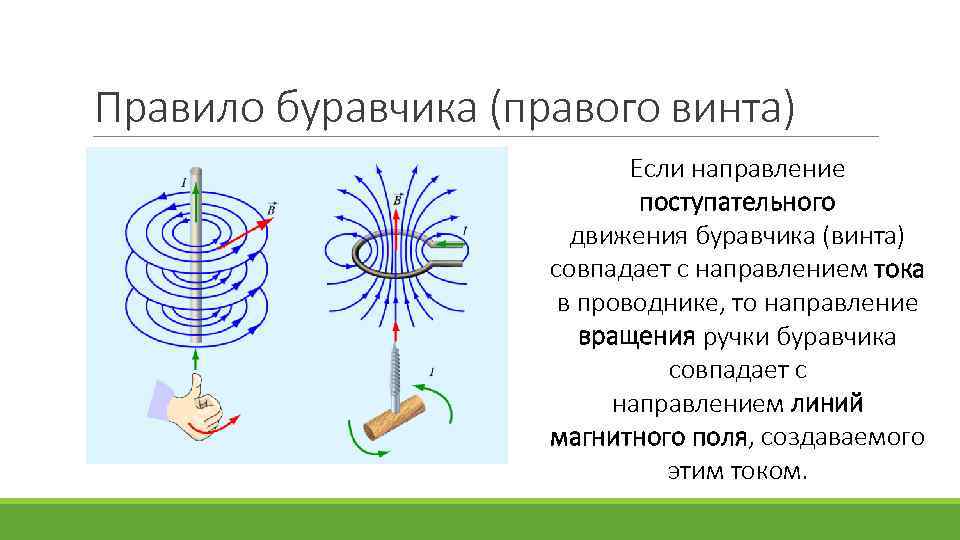 Правило буравчика (правого винта)

$I$ $\vec{B}$ $\vec{B}$ $I$ $I$

Если направление поступательного движения буравчика (винта) совпадает с направлением тока в проводнике, то направление вращения ручки буравчика совпадает с направлением линий магнитного поля, создаваемого этим током.